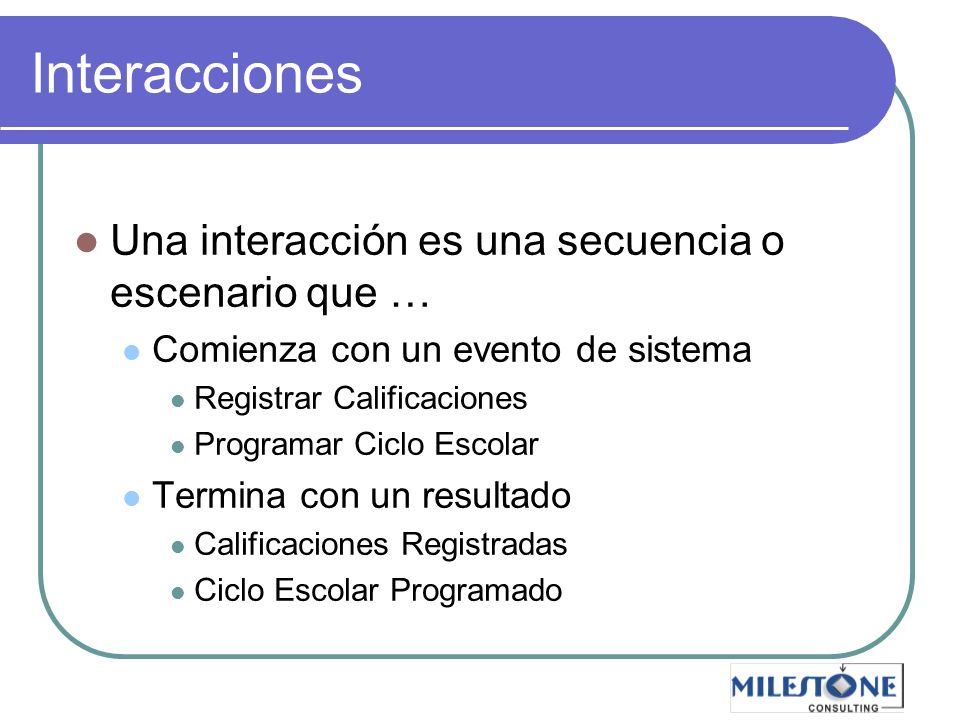 Interacciones

Una interacción es una secuencia o escenario que …

Comienza con un evento de sistema

Registrar Calificaciones

Programar Ciclo Escolar

Termina con un resultado

Calificaciones Registradas

Ciclo Escolar Programado

MILESTONE
CONSULTING